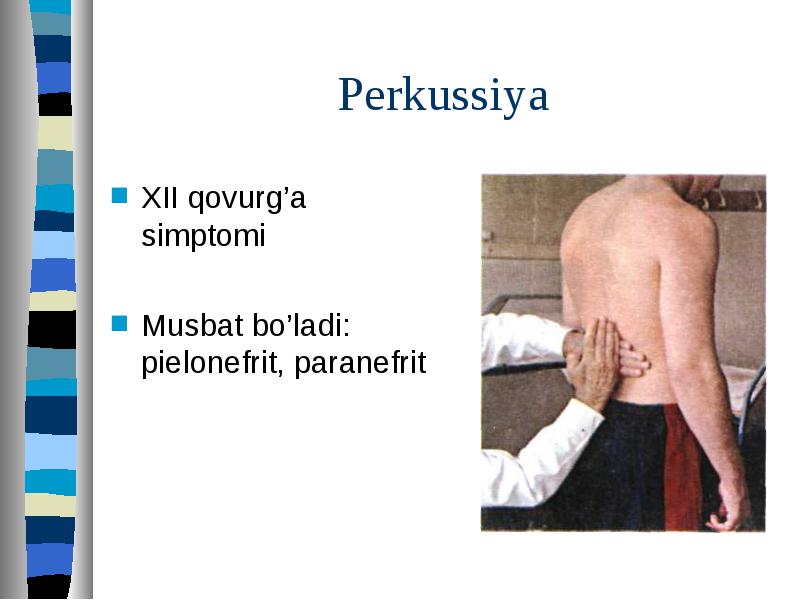 Perkussiya

XII qovurg’a simptomi

Musbat bo’ladi: pielonefrit, paranefrit